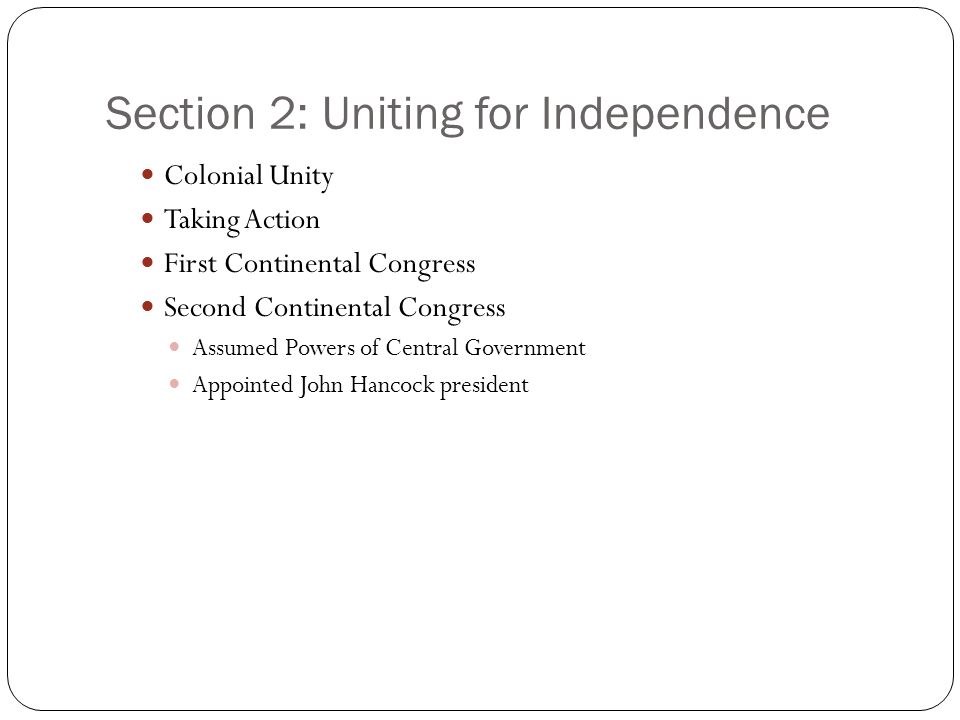 Section 2: Uniting for Independence

- Colonial Unity
- Taking Action
- First Continental Congress
- Second Continental Congress
  - Assumed Powers of Central Government
  - Appointed John Hancock president